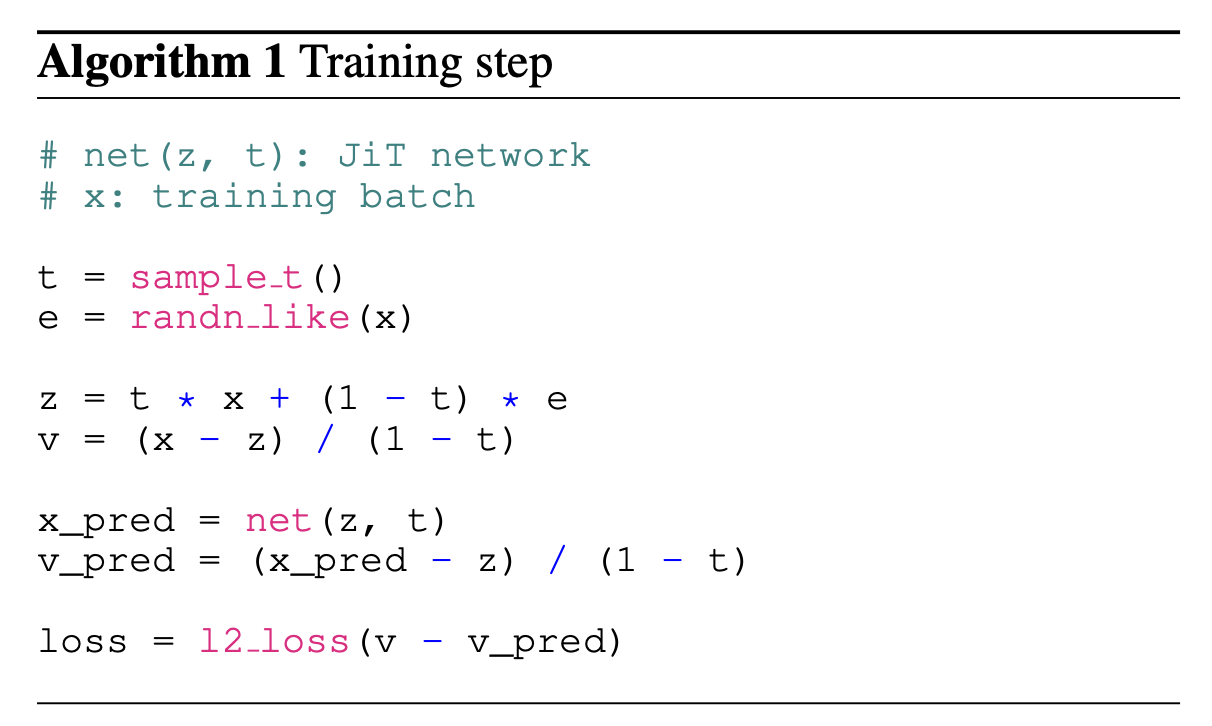 **Algorithm 1** Training step

# net(z, t): JiT network
# x: training batch

t = sample_t()
e = randn_like(x)

z = t * x + (1 - t) * e
v = (x - z) / (1 - t)

x_pred = net(z, t)
v_pred = (x_pred - z) / (1 - t)

loss = l2_loss(v - v_pred)